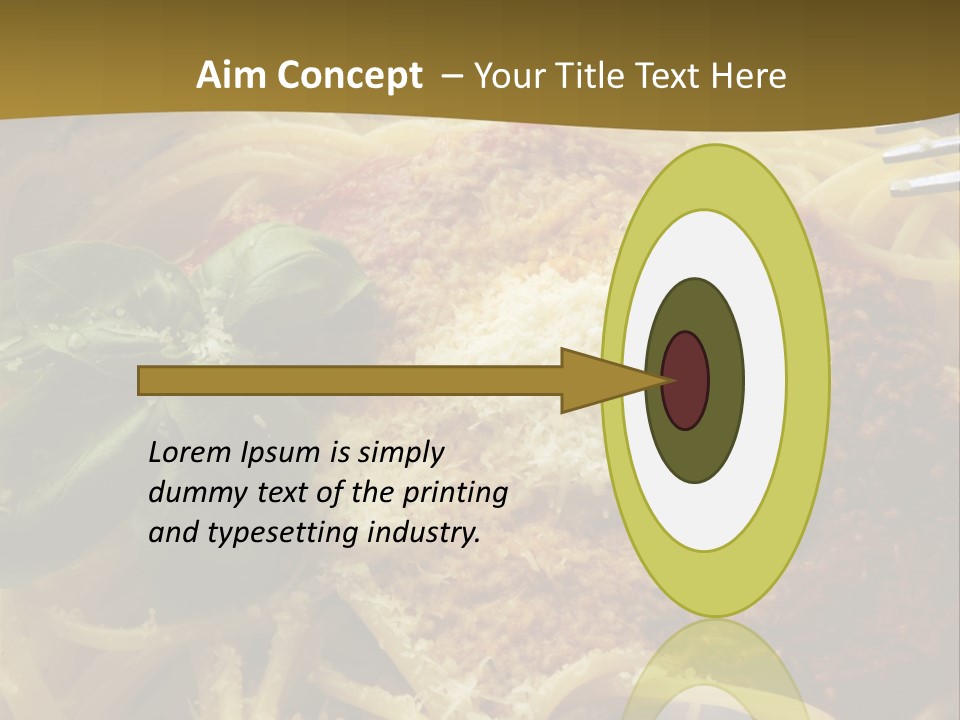 Aim Concept – Your Title Text Here

Lorem Ipsum is simply dummy text of the printing and typesetting industry.